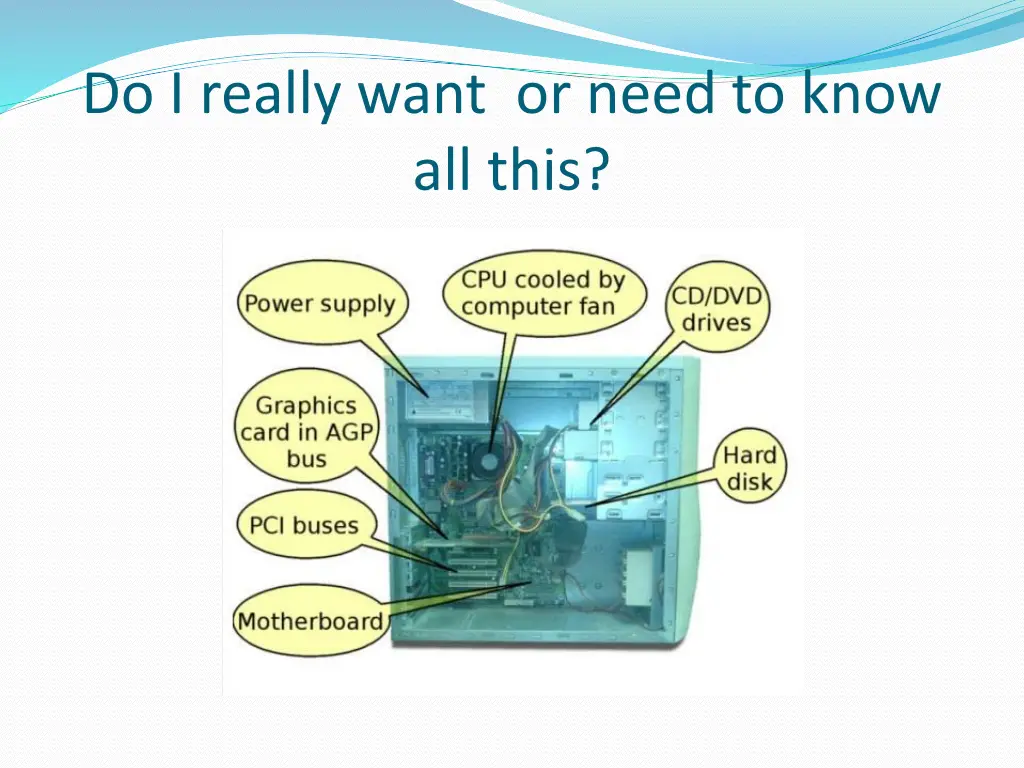 Do I really want  or need to know all this?

Power supply

CPU cooled by computer fan

CD/DVD drives

Graphics card in AGP bus

Hard disk

PCI buses

Motherboard